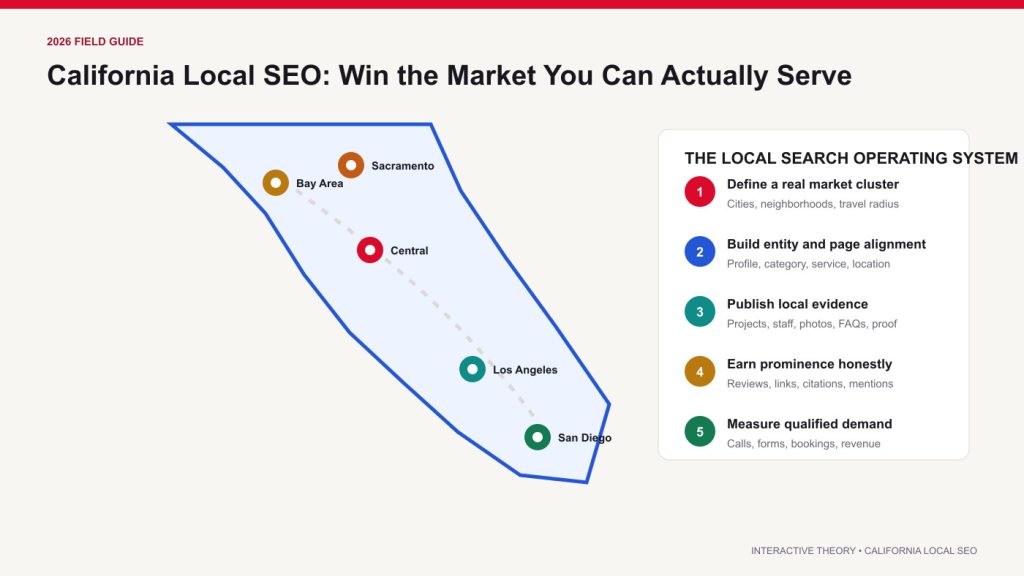 2026 FIELD GUIDE

California Local SEO: Win the Market You Can Actually Serve

Sacramento

Bay Area

Central

Los Angeles

San Diego

THE LOCAL SEARCH OPERATING SYSTEM

1 Define a real market cluster
Cities, neighborhoods, travel radius

2 Build entity and page alignment
Profile, category, service, location

3 Publish local evidence
Projects, staff, photos, FAQs, proof

4 Earn prominence honestly
Reviews, links, citations, mentions

5 Measure qualified demand
Calls, forms, bookings, revenue

INTERACTIVE THEORY • CALIFORNIA LOCAL SEO